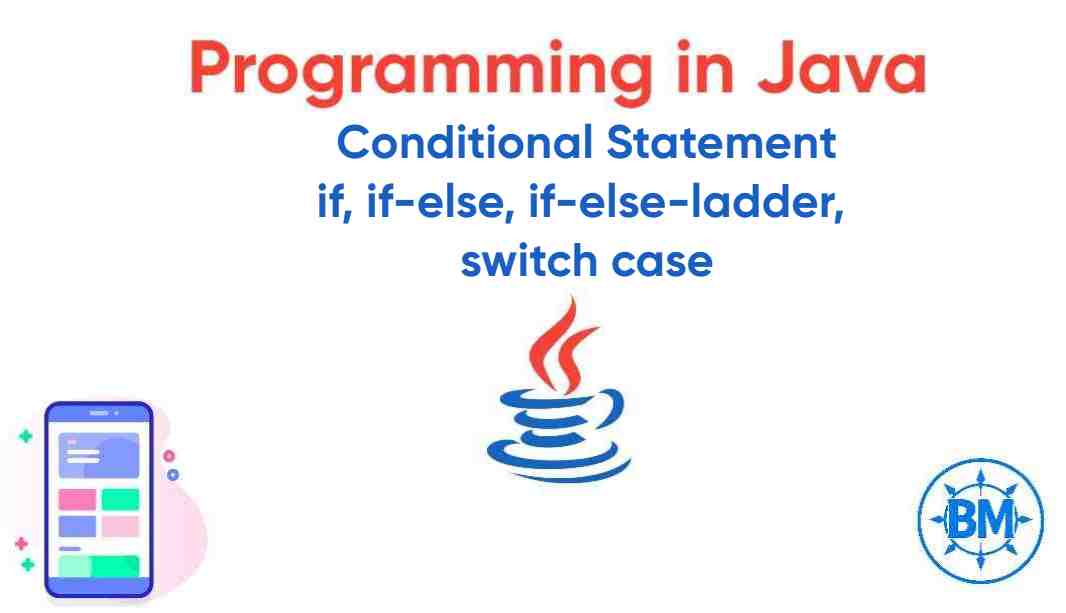 Programming in Java

Conditional Statement
if, if-else, if-else-ladder,
switch case

BM